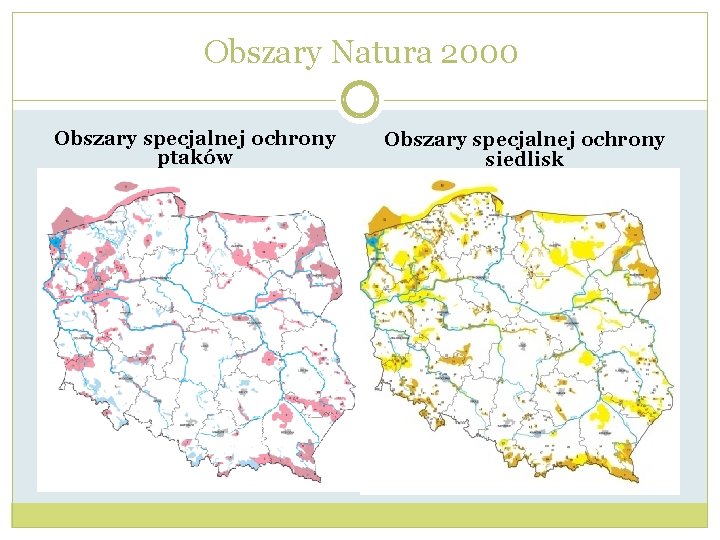 Obszary Natura 2000

Obszary specjalnej ochrony ptaków

Obszary specjalnej ochrony siedlisk